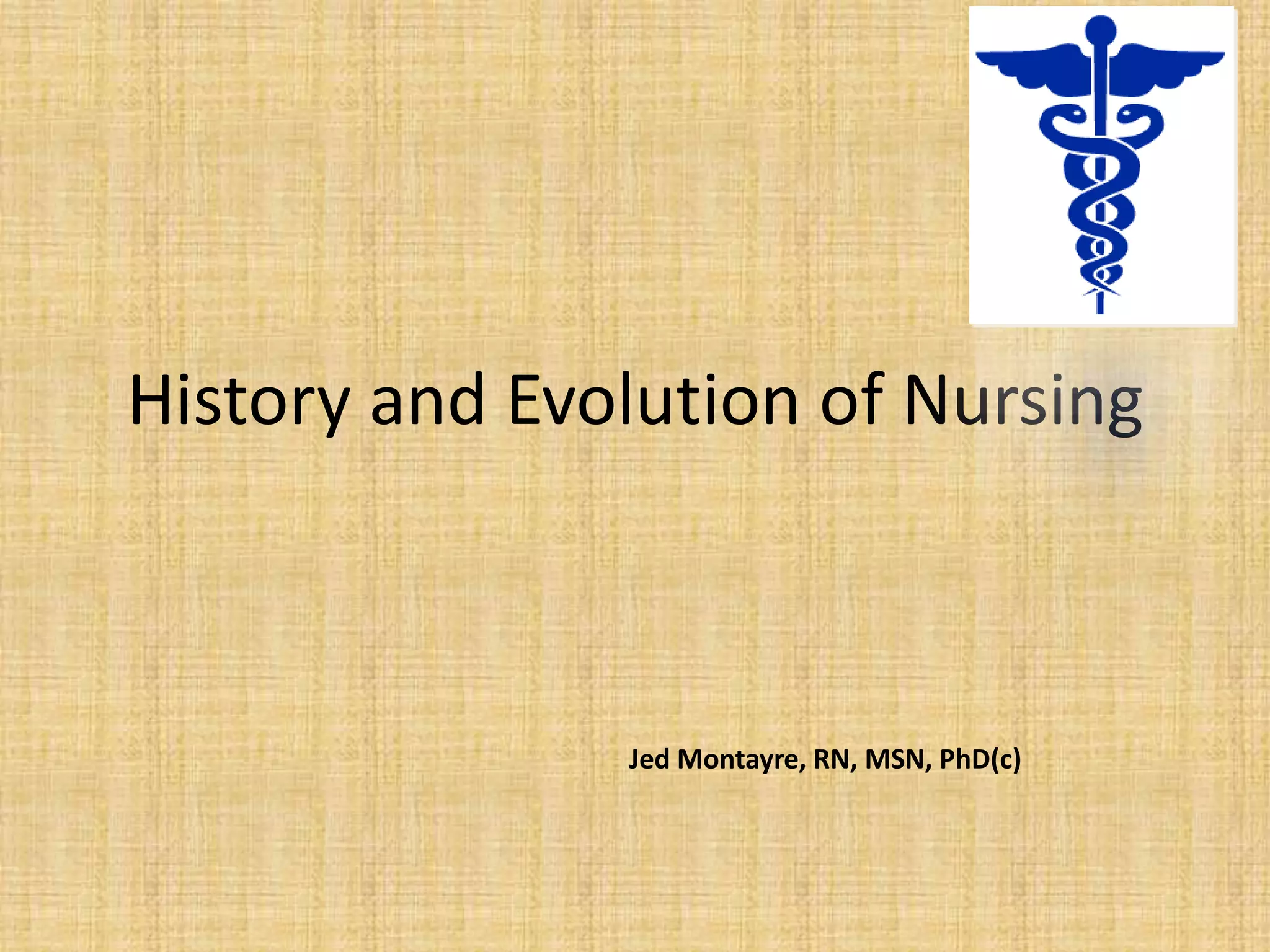 History and Evolution of Nursing

Jed Montayre, RN, MSN, PhD(c)